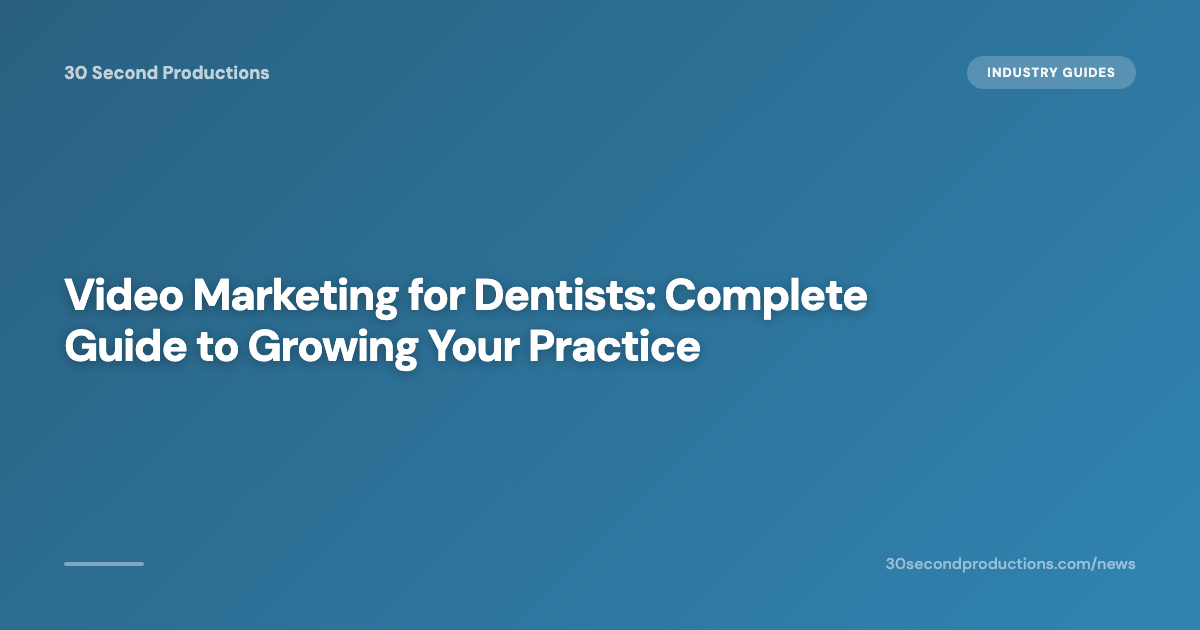 30 Second Productions

INDUSTRY GUIDES

Video Marketing for Dentists: Complete Guide to Growing Your Practice

30secondproductions.com/news